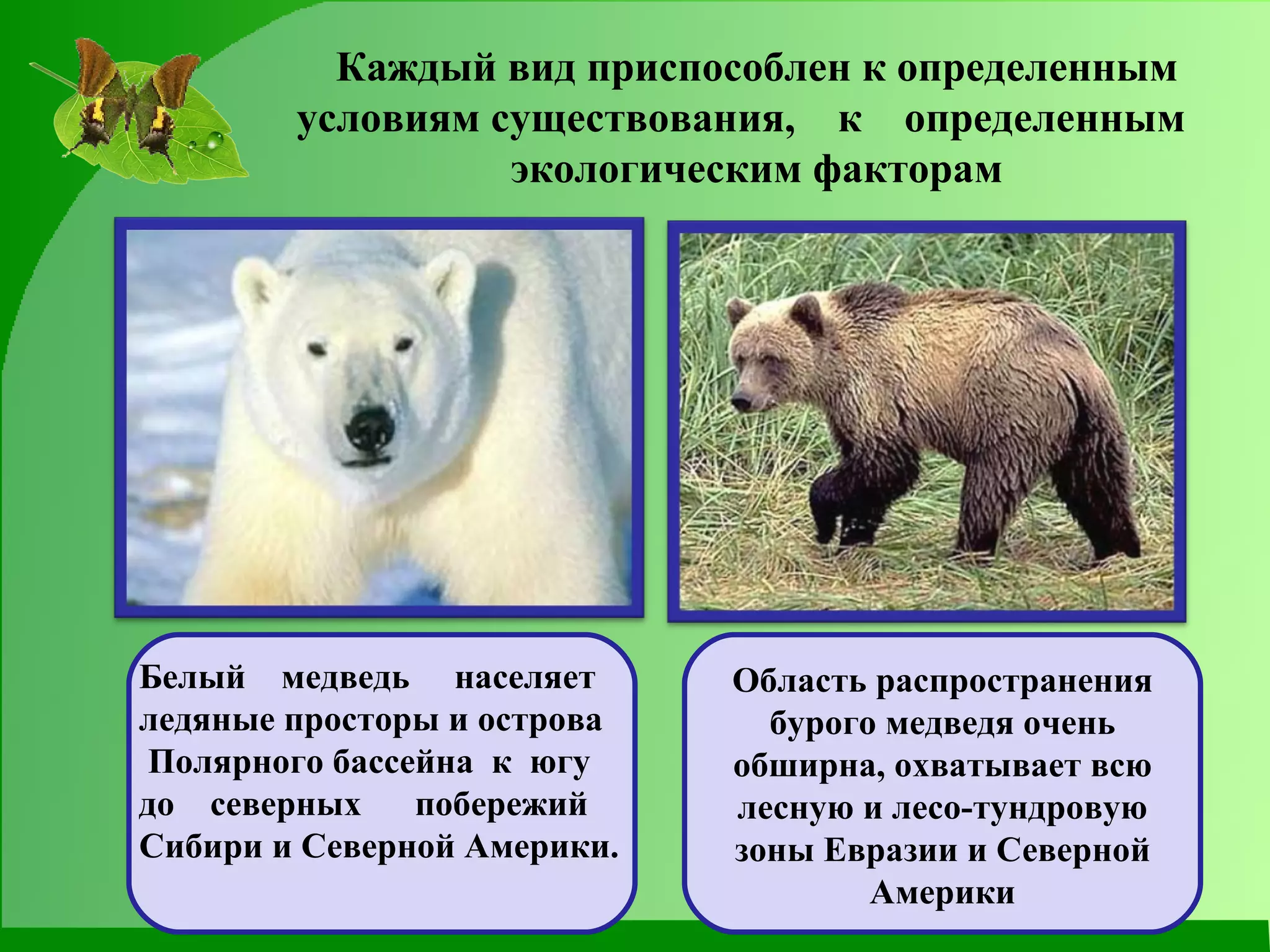 Каждый вид приспособлен к определенным условиям существования, к определенным экологическим факторам

Белый медведь населяет ледяные просторы и острова Полярного бассейна к югу до северных побережий Сибири и Северной Америки.

Область распространения бурого медведя очень обширна, охватывает всю лесную и лесо-тундровую зоны Евразии и Северной Америки